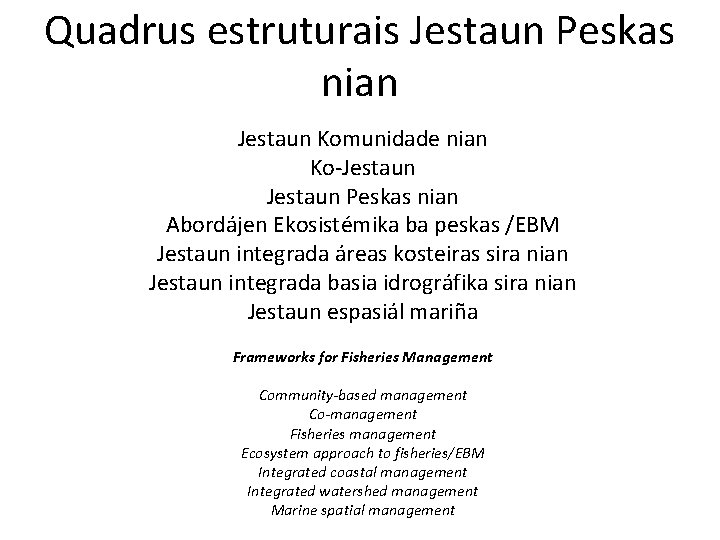 Quadrus estruturais Jestaun Peskas nian

Jestaun Komunidade nian
Ko-Jestaun
Jestaun Peskas nian
Abordájen Ekosistémika ba peskas /EBM
Jestaun integrada áreas kosteiras sira nian
Jestaun integrada basia idrográfika sira nian
Jestaun espasiál mariña

Frameworks for Fisheries Management

Community-based management
Co-management
Fisheries management
Ecosystem approach to fisheries/EBM
Integrated coastal management
Integrated watershed management
Marine spatial management